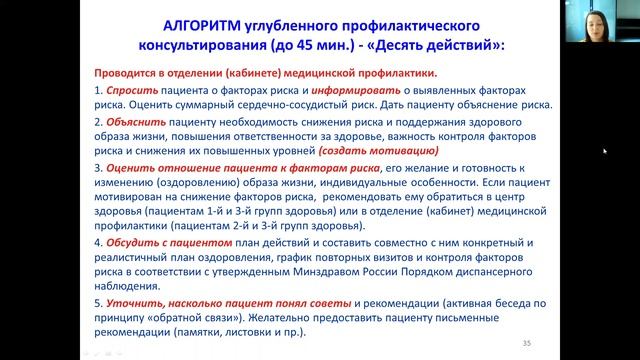 АЛГОРИТМ углубленного профилактического консультирования (до 45 мин.) - «Десять действий»:

Проводится в отделении (кабинете) медицинской профилактики.

1. Спросить пациента о факторах риска и информировать о выявленных факторах риска. Оценить суммарный сердечно-сосудистый риск. Дать пациенту объяснение риска.

2. Объяснить пациенту необходимость снижения риска и поддержания здорового образа жизни, повышения ответственности за здоровье, важность контроля факторов риска и снижения их повышенных уровней (создать мотивацию)

3. Оценить отношение пациента к факторам риска, его желание и готовность к изменению (оздоровлению) образа жизни, индивидуальные особенности. Если пациент мотивирован на снижение факторов риска, рекомендовать ему обратиться в центр здоровья (пациентам 1-й и 3-й групп здоровья) или в отделение (кабинет) медицинской профилактики (пациентам 2-й и 3-й групп здоровья).

4. Обсудить с пациентом план действий и составить совместно с ним конкретный и реалистичный план оздоровления, график повторных визитов и контроля факторов риска в соответствии с утвержденным Минздравом России Порядком диспансерного наблюдения.

5. Уточнить, насколько пациент понял советы и рекомендации (активная беседа по принципу «обратной связи»). Желательно предоставить пациенту письменные рекомендации (памятки, листовки и пр.).

35